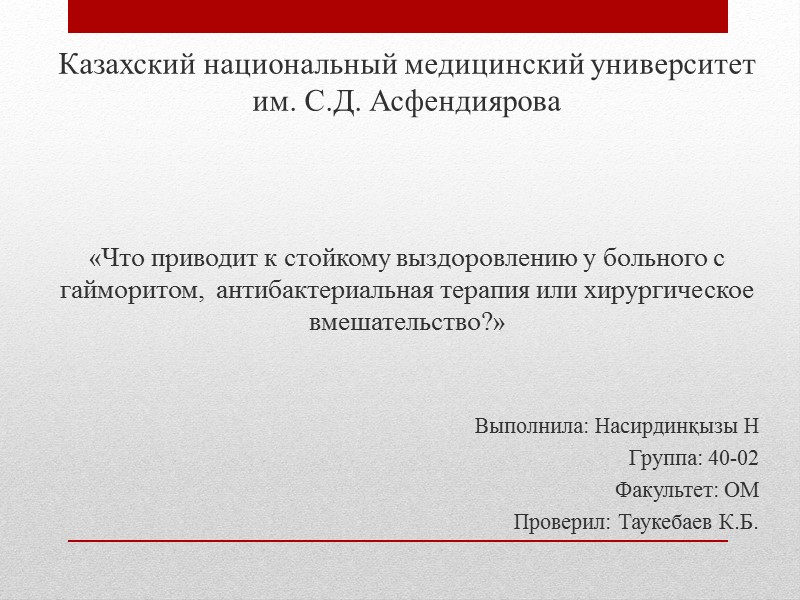 Казахский национальный медицинский университет им. С.Д. Асфендиярова

«Что приводит к стойкому выздоровлению у больного с гайморитом, антибактериальная терапия или хирургическое вмешательство?»

Выполнила: Насирдинқызы Н
Группа: 40-02
Факультет: ОМ
Проверил: Таукебаев К.Б.